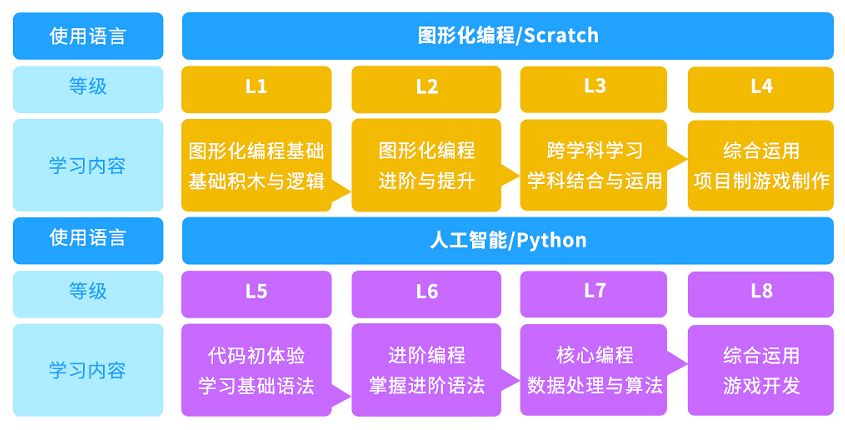 | 使用语言 | 图形化编程/Scratch | | | |
|---|---|---|---|---|
| 等级 | L1 | L2 | L3 | L4 |
| 学习内容 | 图形化编程基础 基础积木与逻辑 | 图形化编程 进阶与提升 | 跨学科学习 学科结合与运用 | 综合运用 项目制游戏制作 |
| 使用语言 | 人工智能/Python | | | |
| 等级 | L5 | L6 | L7 | L8 |
| 学习内容 | 代码初体验 学习基础语法 | 进阶编程 掌握进阶语法 | 核心编程 数据处理与算法 | 综合运用 游戏开发 |